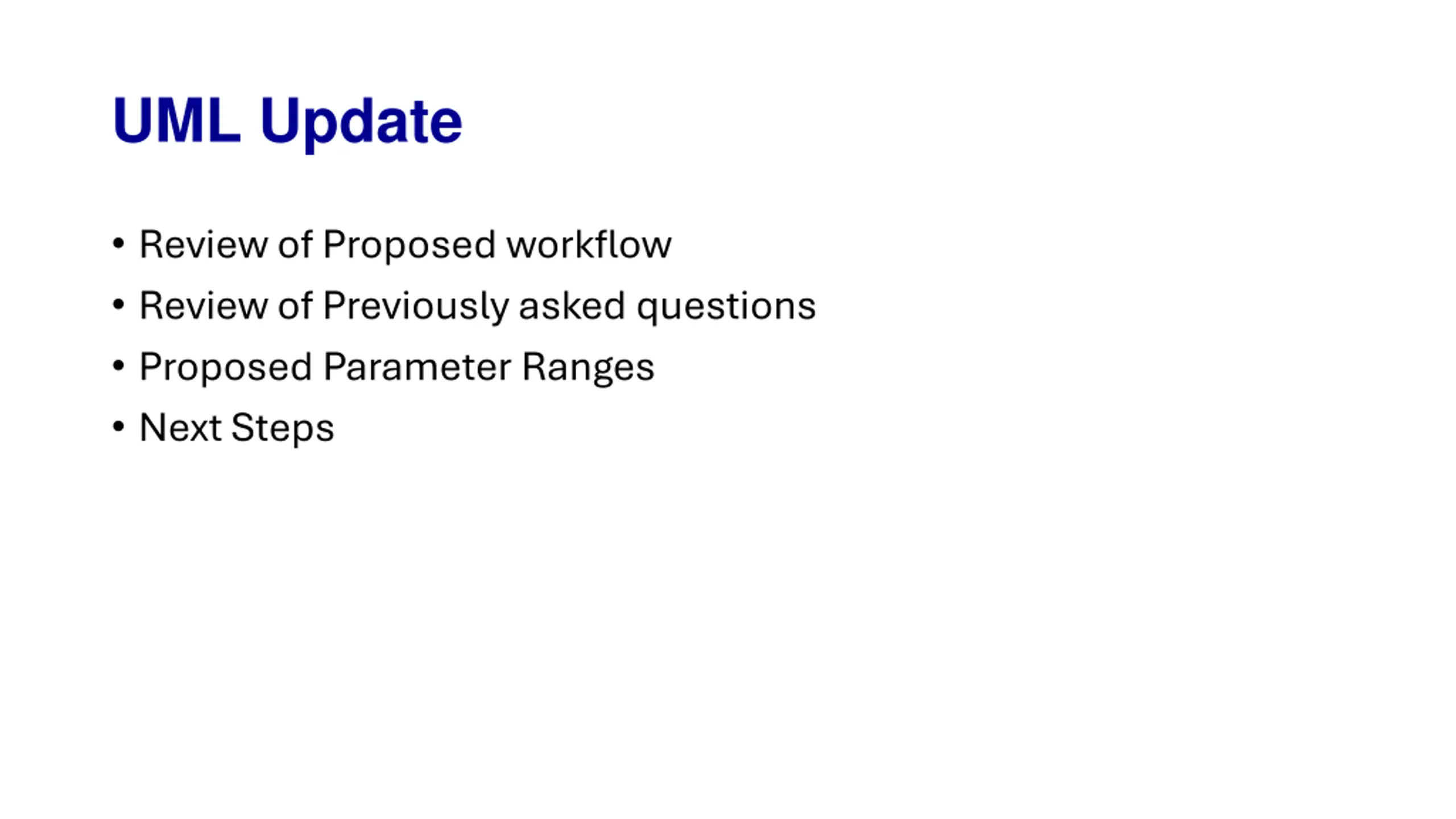 UML Update

• Review of Proposed workflow
• Review of Previously asked questions
• Proposed Parameter Ranges
• Next Steps